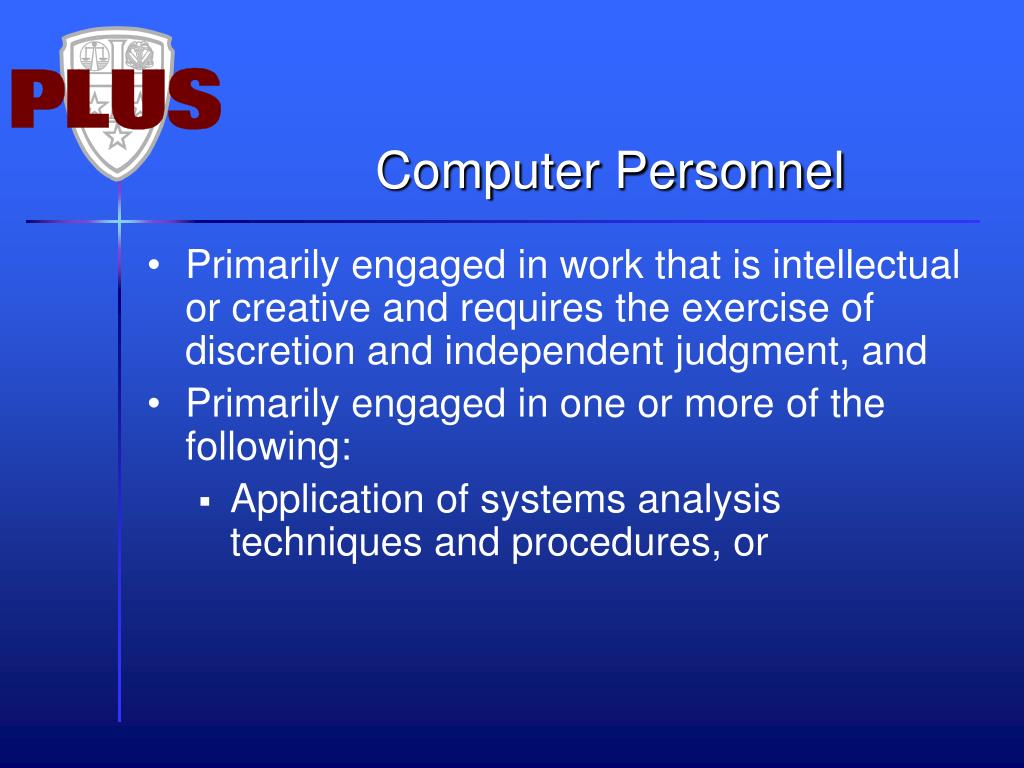 PLUS

Computer Personnel

• Primarily engaged in work that is intellectual or creative and requires the exercise of discretion and independent judgment, and
• Primarily engaged in one or more of the following:
▪ Application of systems analysis techniques and procedures, or